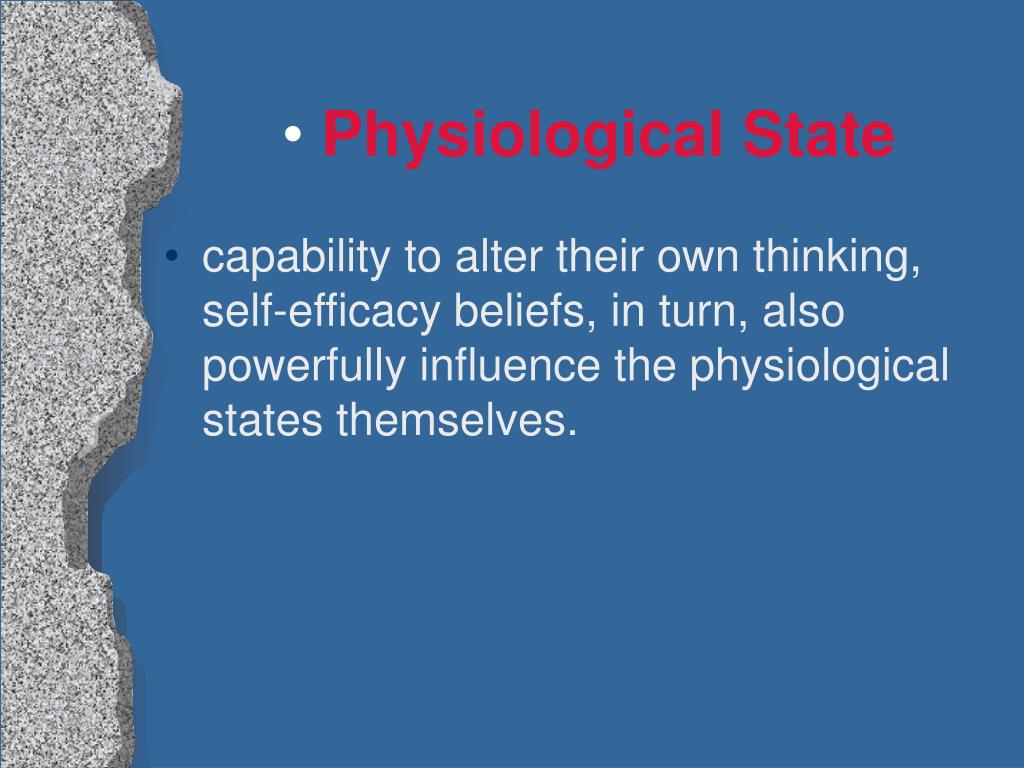 • Physiological State

• capability to alter their own thinking, self-efficacy beliefs, in turn, also powerfully influence the physiological states themselves.